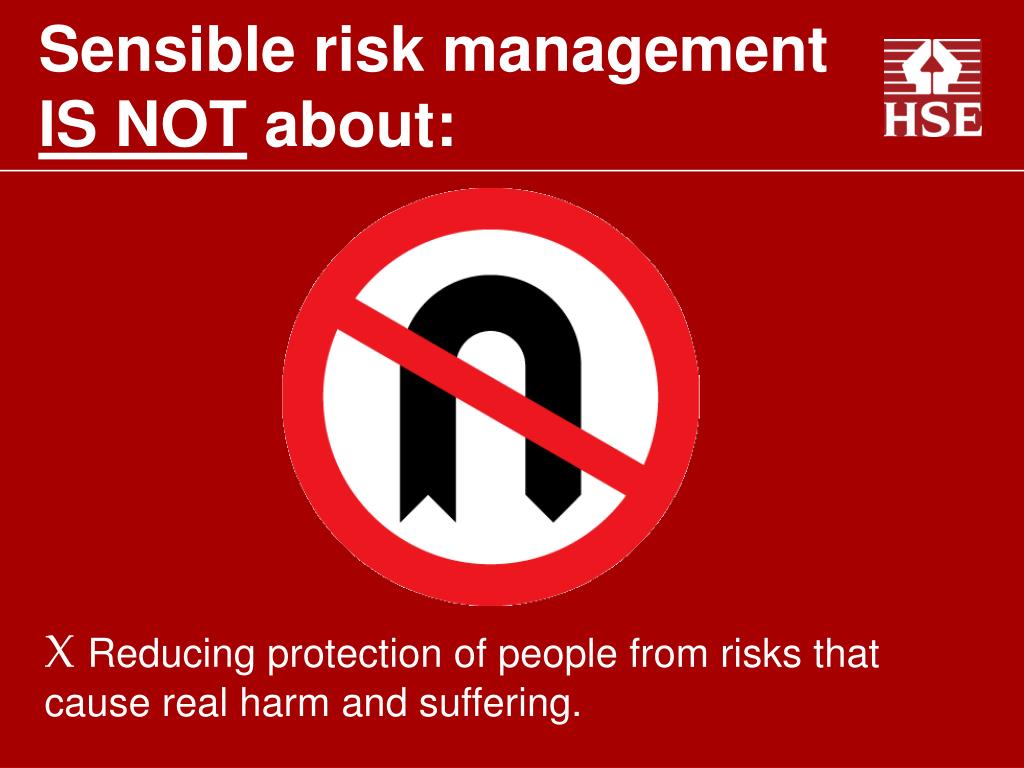 Sensible risk management IS NOT about:

HSE

X Reducing protection of people from risks that cause real harm and suffering.